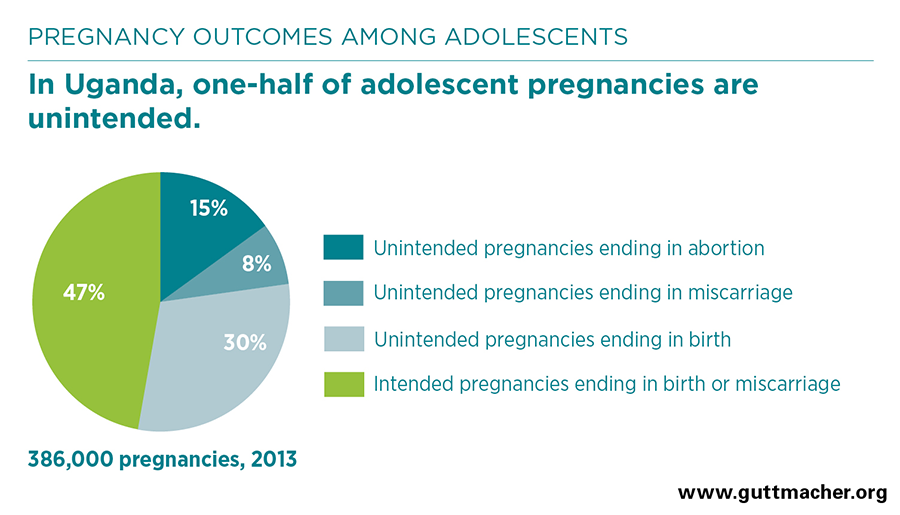 PREGNANCY OUTCOMES AMONG ADOLESCENTS

In Uganda, one-half of adolescent pregnancies are unintended.

15%

8%

30%

47%

Unintended pregnancies ending in abortion

Unintended pregnancies ending in miscarriage

Unintended pregnancies ending in birth

Intended pregnancies ending in birth or miscarriage

386,000 pregnancies, 2013

www.guttmacher.org